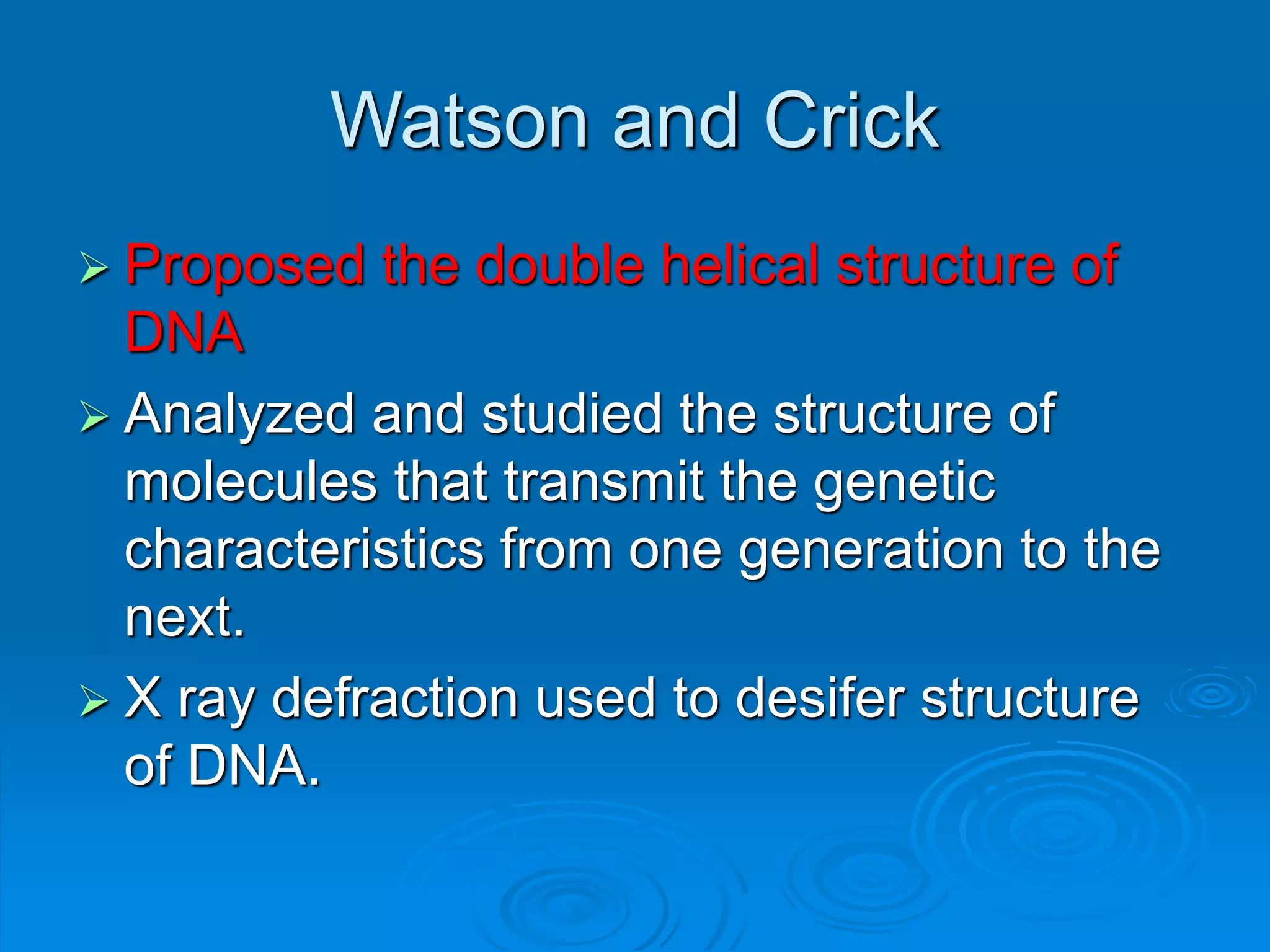 Watson and Crick

➢ Proposed the double helical structure of DNA

➢ Analyzed and studied the structure of molecules that transmit the genetic characteristics from one generation to the next.

➢ X ray defraction used to desifer structure of DNA.